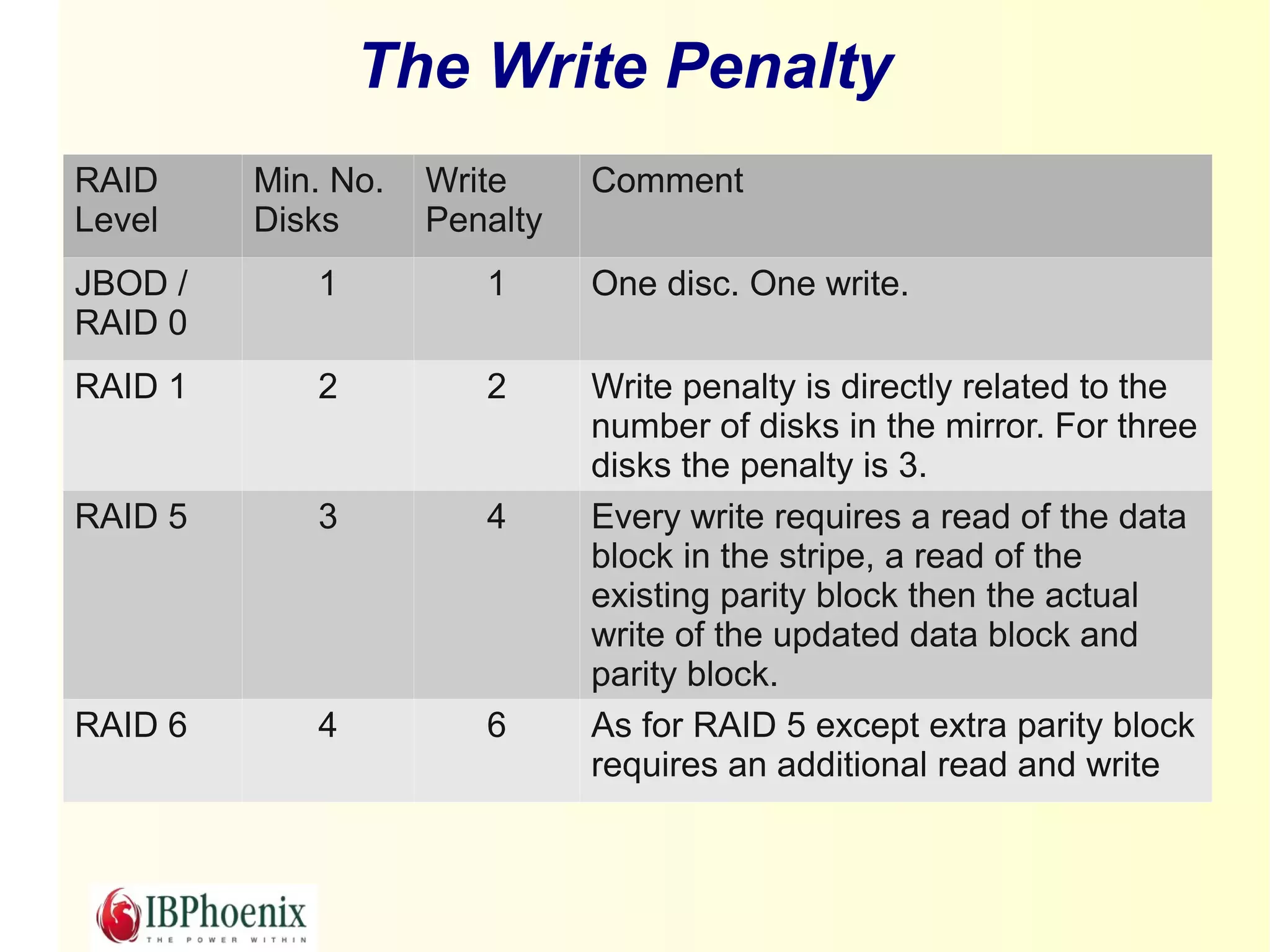 The Write Penalty

| RAID Level | Min. No. Disks | Write Penalty | Comment |
|---|---|---|---|
| JBOD / RAID 0 | 1 | 1 | One disc. One write. |
| RAID 1 | 2 | 2 | Write penalty is directly related to the number of disks in the mirror. For three disks the penalty is 3. |
| RAID 5 | 3 | 4 | Every write requires a read of the data block in the stripe, a read of the existing parity block then the actual write of the updated data block and parity block. |
| RAID 6 | 4 | 6 | As for RAID 5 except extra parity block requires an additional read and write |

IBPhoenix
THE POWER WITHIN